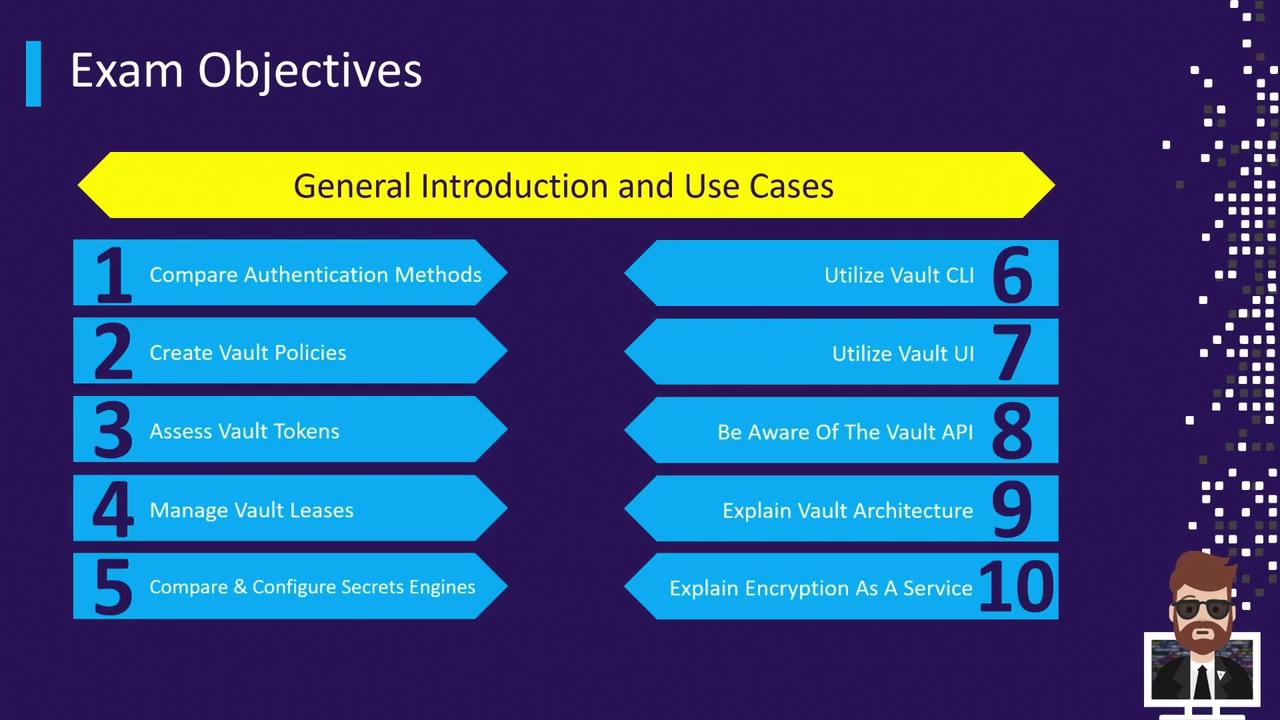 Exam Objectives

General Introduction and Use Cases

1 Compare Authentication Methods

2 Create Vault Policies

3 Assess Vault Tokens

4 Manage Vault Leases

5 Compare & Configure Secrets Engines

Utilize Vault CLI 6

Utilize Vault UI 7

Be Aware Of The Vault API 8

Explain Vault Architecture 9

Explain Encryption As A Service 10